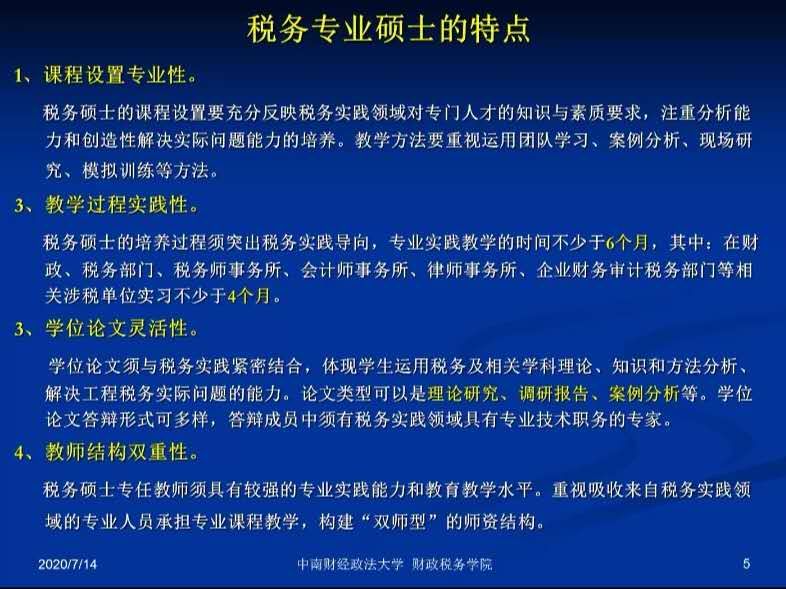 税务专业硕士的特点

1、课程设置专业性。

税务硕士的课程设置要充分反映税务实践领域对专门人才的知识与素质要求，注重分析能力和创造性解决实际问题能力的培养。教学方法要重视运用团队学习、案例分析、现场研究、模拟训练等方法。

3、教学过程实践性。

税务硕士的培养过程须突出税务实践导向，专业实践教学的时间不少于6个月，其中：在财政、税务部门、税务师事务所、会计师事务所、律师事务所、企业财务审计税务部门等相关涉税单位实习不少于4个月。

3、学位论文灵活性。

学位论文须与税务实践紧密结合，体现学生运用税务及相关学科理论、知识和方法分析、解决工程税务实际问题的能力。论文类型可以是理论研究、调研报告、案例分析等。学位论文答辩形式可多样，答辩成员中须有税务实践领域具有专业技术职务的专家。

4、教师结构双重性。

税务硕士专任教师须具有较强的专业实践能力和教育教学水平。重视吸收来自税务实践领域的专业人员承担专业课程教学，构建“双师型”的师资结构。

2020/7/14 中南财经政法大学 财政税务学院 5